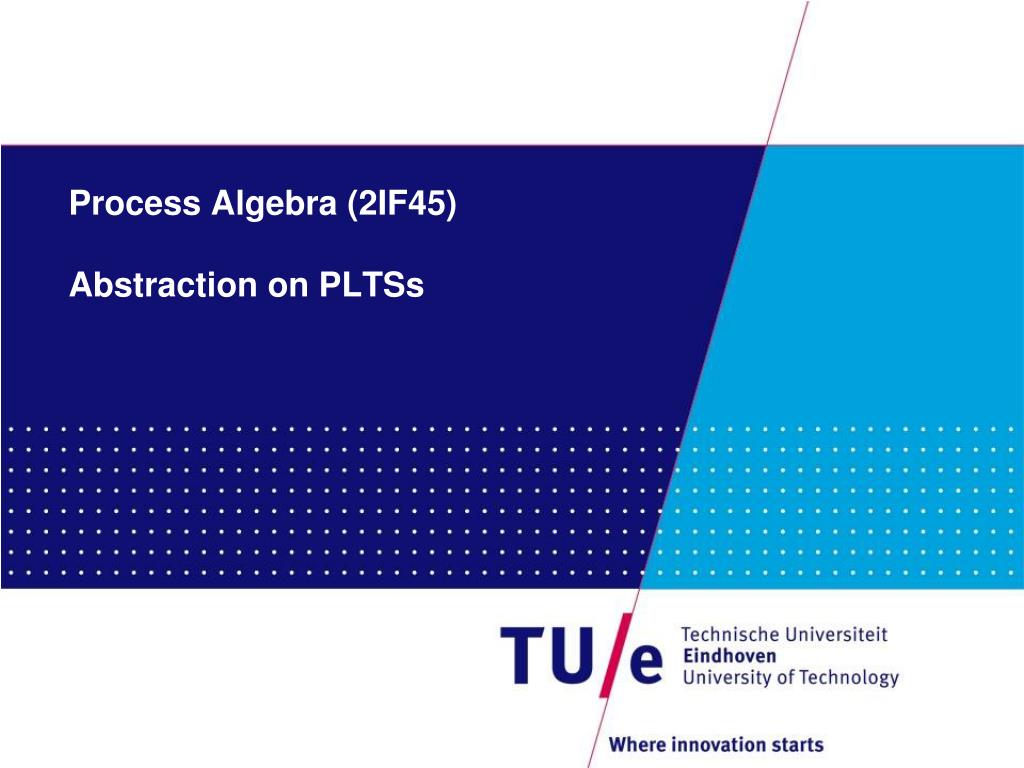 Process Algebra (2IF45)

Abstraction on PLTSs

TU/e Technische Universiteit Eindhoven University of Technology

Where innovation starts